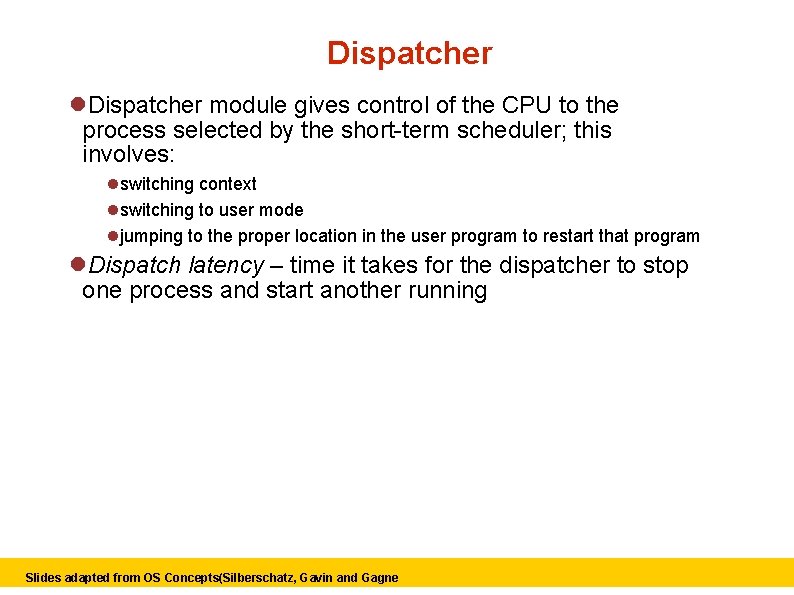 Dispatcher

Dispatcher module gives control of the CPU to the process selected by the short-term scheduler; this involves:

switching context

switching to user mode

jumping to the proper location in the user program to restart that program

Dispatch latency – time it takes for the dispatcher to stop one process and start another running

Slides adapted from OS Concepts(Silberschatz, Gavin and Gagne